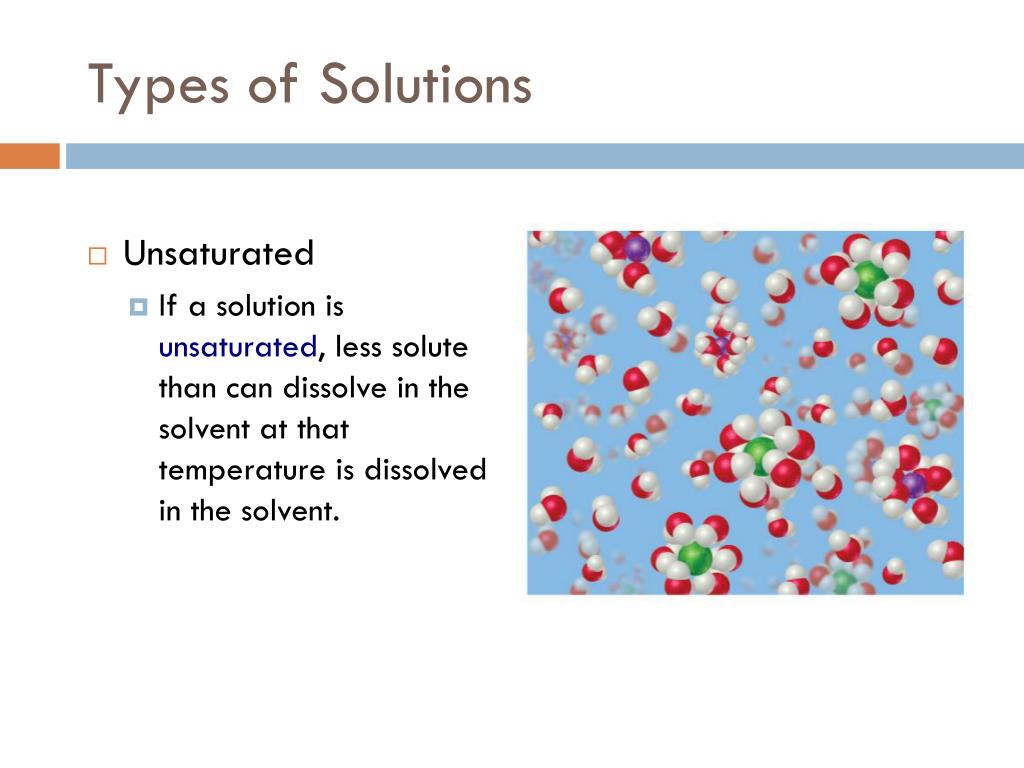 Types of Solutions

Unsaturated

If a solution is unsaturated, less solute than can dissolve in the solvent at that temperature is dissolved in the solvent.